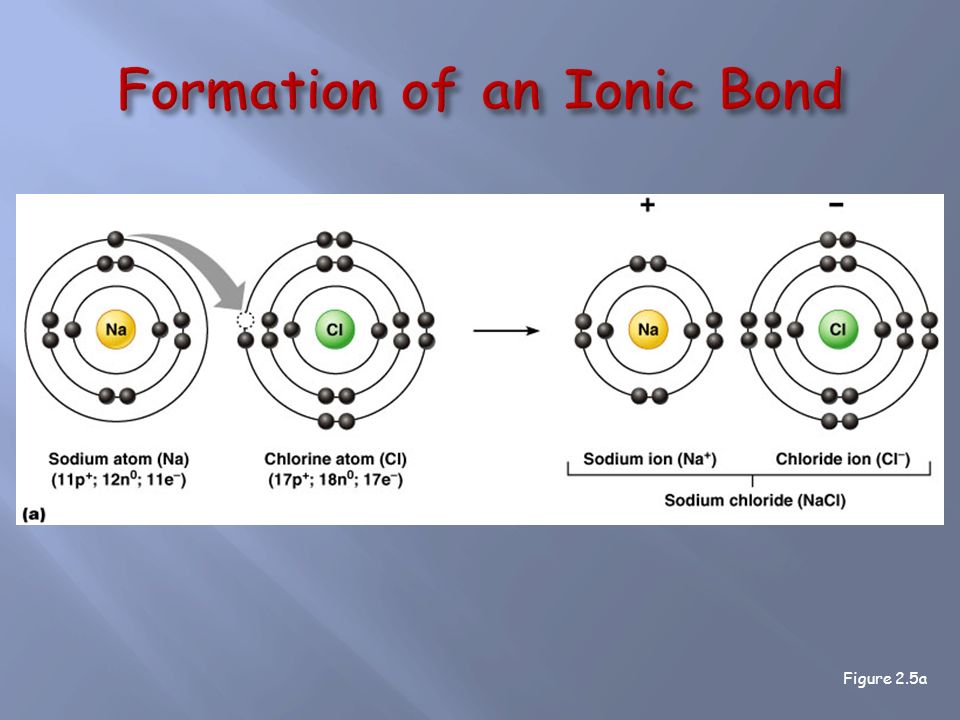 Formation of an Ionic Bond

Na

Cl

+

−

Na

Cl

Sodium atom (Na)
($11p^+$; $12n^0$; $11e^-$)

Chlorine atom (Cl)
($17p^+$; $18n^0$; $17e^-$)

Sodium ion ($Na^+$)

Chloride ion ($Cl^-$)

Sodium chloride (NaCl)

(a)

Figure 2.5a